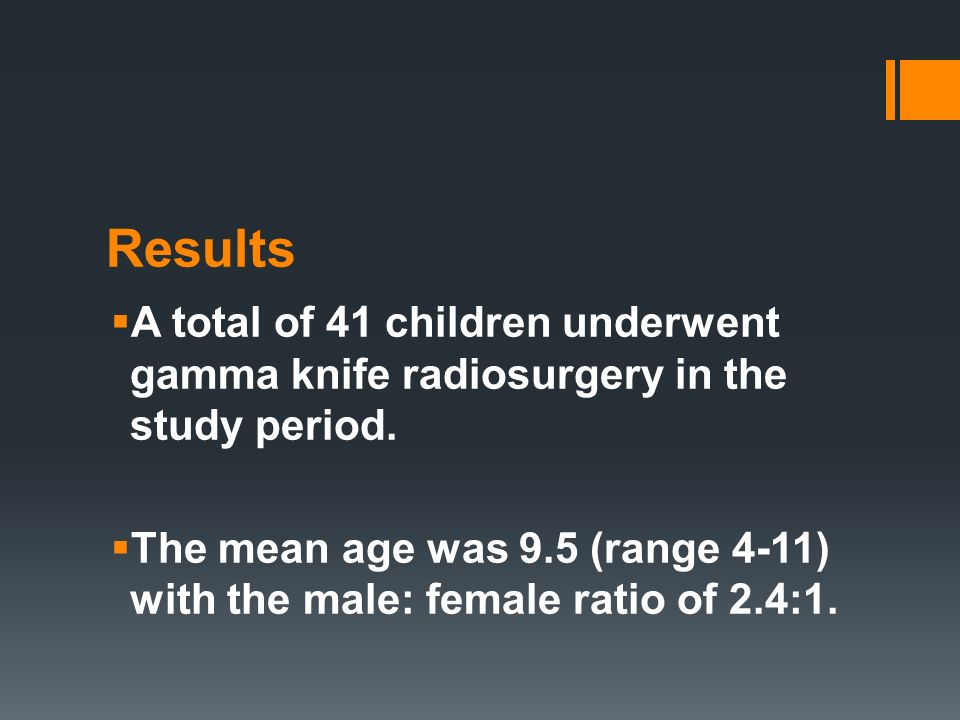 Results

▪A total of 41 children underwent gamma knife radiosurgery in the study period.

▪The mean age was 9.5 (range 4-11) with the male: female ratio of 2.4:1.